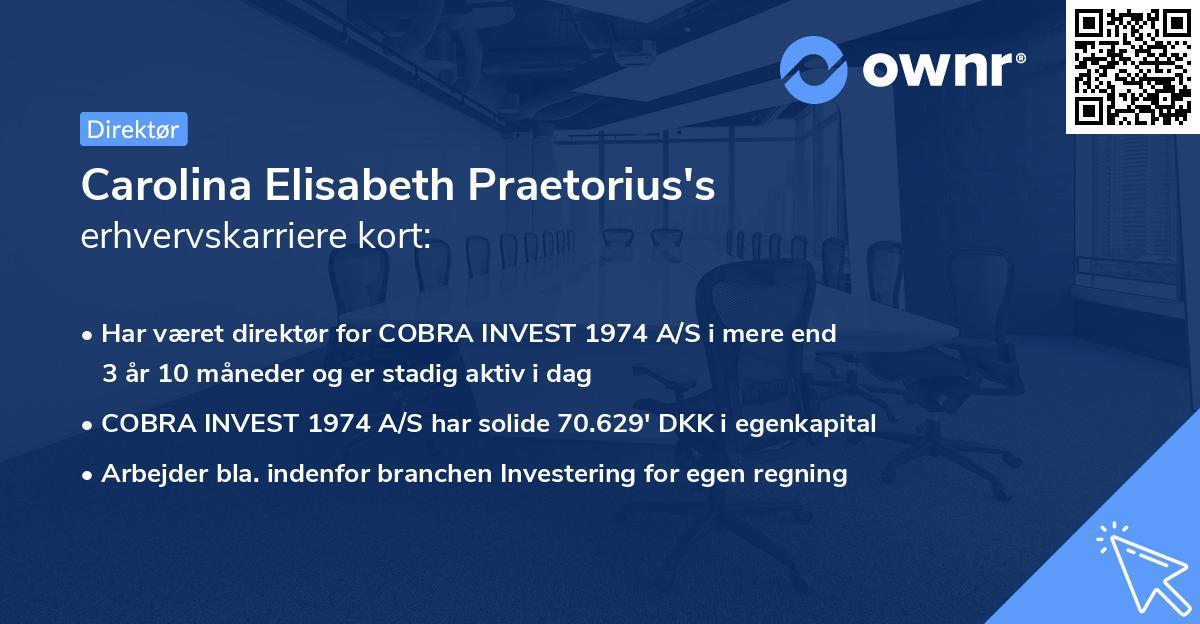 ownr®

Direktør

Carolina Elisabeth Praetorius's
erhvervskarriere kort:

• Har været direktør for COBRA INVEST 1974 A/S i mere end 3 år 10 måneder og er stadig aktiv i dag
• COBRA INVEST 1974 A/S har solide 70.629' DKK i egenkapital
• Arbejder bla. indenfor branchen Investering for egen regning